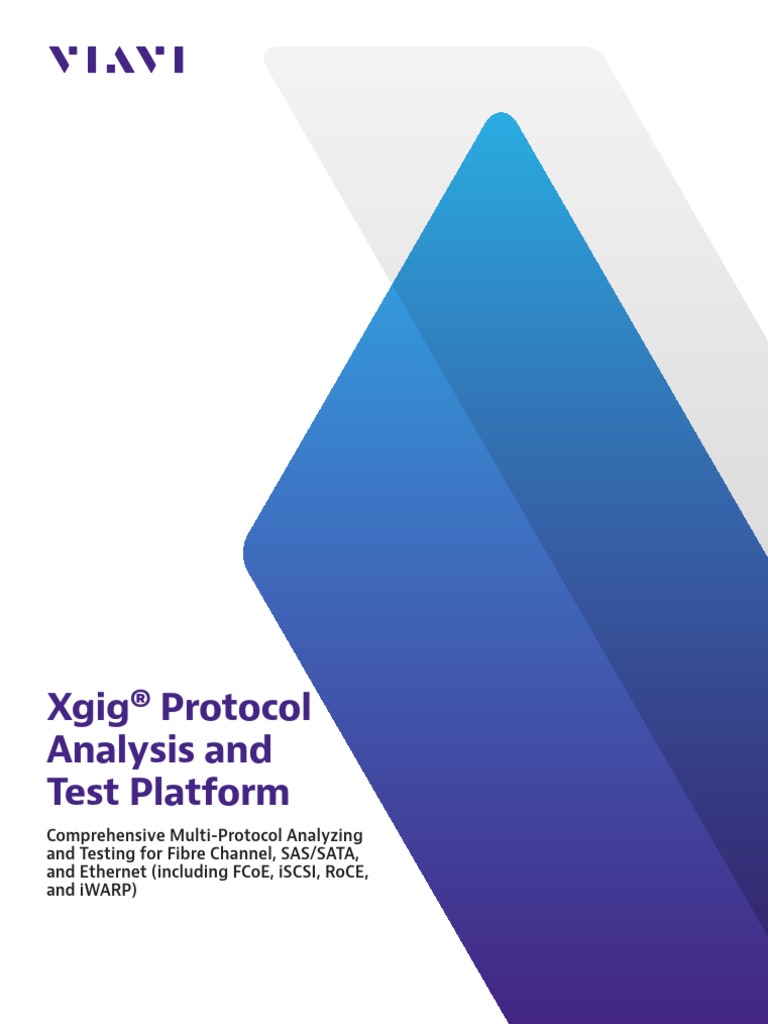 VIAVI

Xgig® Protocol Analysis and Test Platform

Comprehensive Multi-Protocol Analyzing and Testing for Fibre Channel, SAS/SATA, and Ethernet (including FCoE, iSCSI, RoCE, and iWARP)